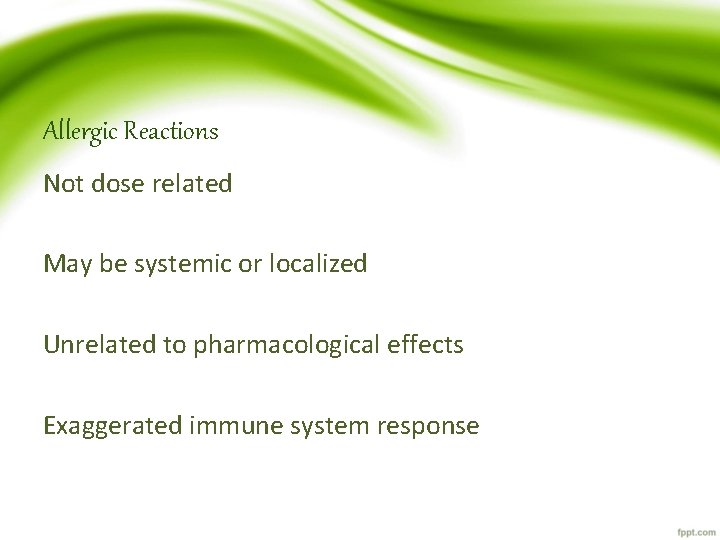 Allergic Reactions

Not dose related

May be systemic or localized

Unrelated to pharmacological effects

Exaggerated immune system response

fppt.com